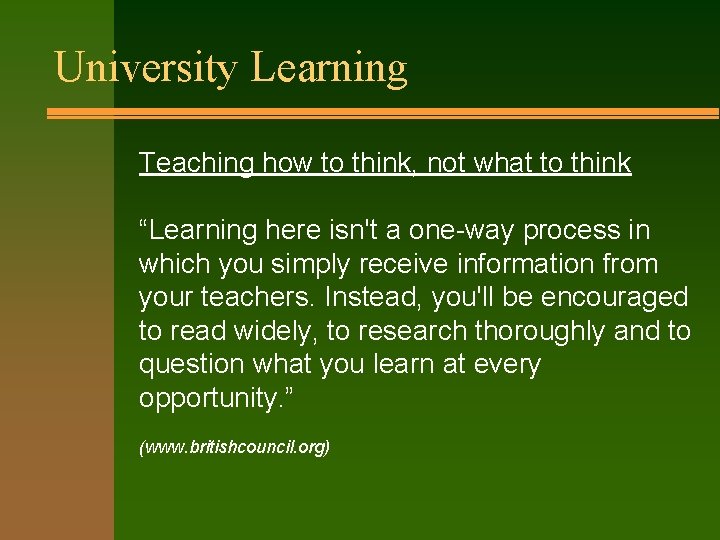 University Learning

Teaching how to think, not what to think

“Learning here isn't a one-way process in which you simply receive information from your teachers. Instead, you'll be encouraged to read widely, to research thoroughly and to question what you learn at every opportunity.”

(www.britishcouncil.org)